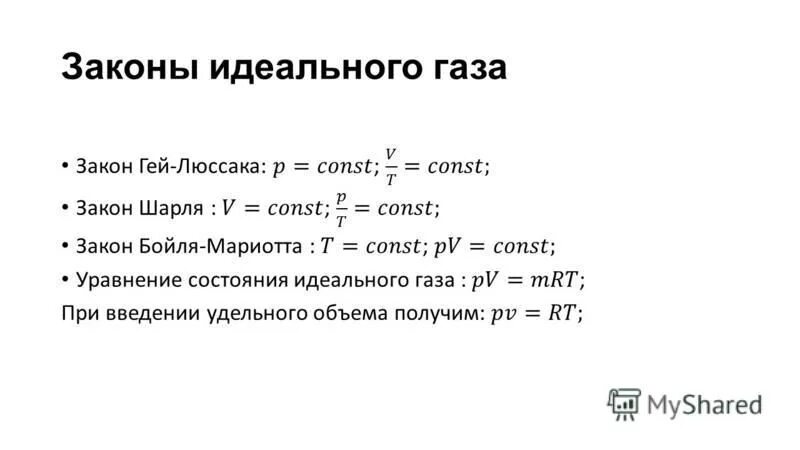 Законы идеального газа

• Закон Гей-Люссака: $p = const; \frac{V}{T} = const;$

• Закон Шарля : $V = const; \frac{p}{T} = const;$

• Закон Бойля-Мариотта : $T = const; pV = const;$

• Уравнение состояния идеального газа : $pV = mRT;$

При введении удельного объема получим: $pv = RT;$

MyShared